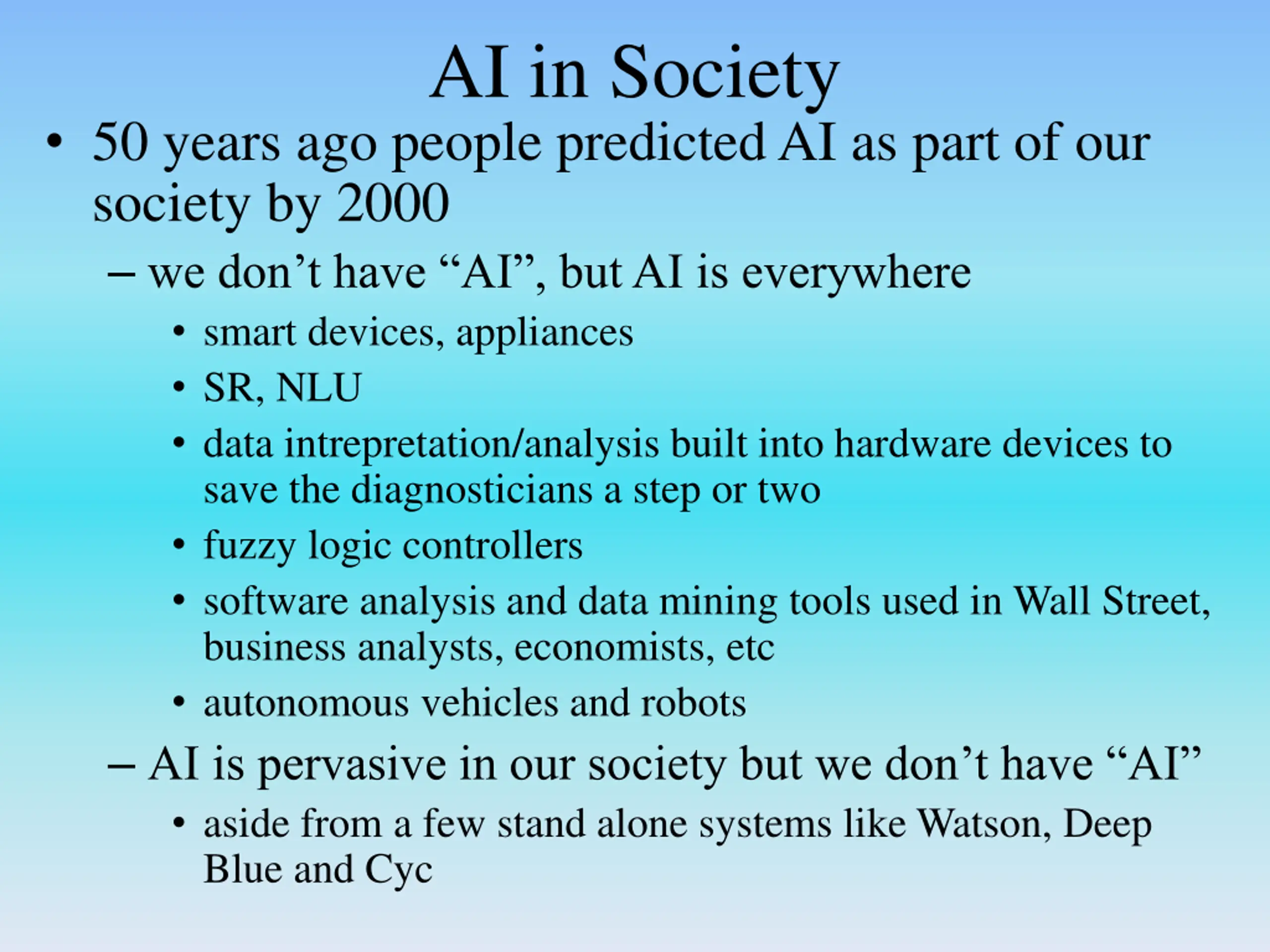 AI in Society

• 50 years ago people predicted AI as part of our society by 2000

– we don’t have “AI”, but AI is everywhere

• smart devices, appliances

• SR, NLU

• data intrepretation/analysis built into hardware devices to save the diagnosticians a step or two

• fuzzy logic controllers

• software analysis and data mining tools used in Wall Street, business analysts, economists, etc

• autonomous vehicles and robots

– AI is pervasive in our society but we don’t have “AI”

• aside from a few stand alone systems like Watson, Deep Blue and Cyc